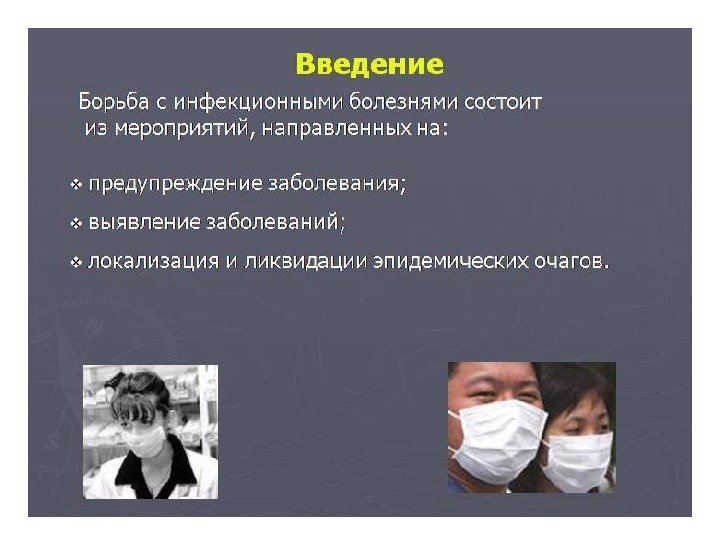 Введение

Борьба с инфекционными болезнями состоит из мероприятий, направленных на:

❖ предупреждение заболевания;

❖ выявление заболеваний;

❖ локализация и ликвидации эпидемических очагов.